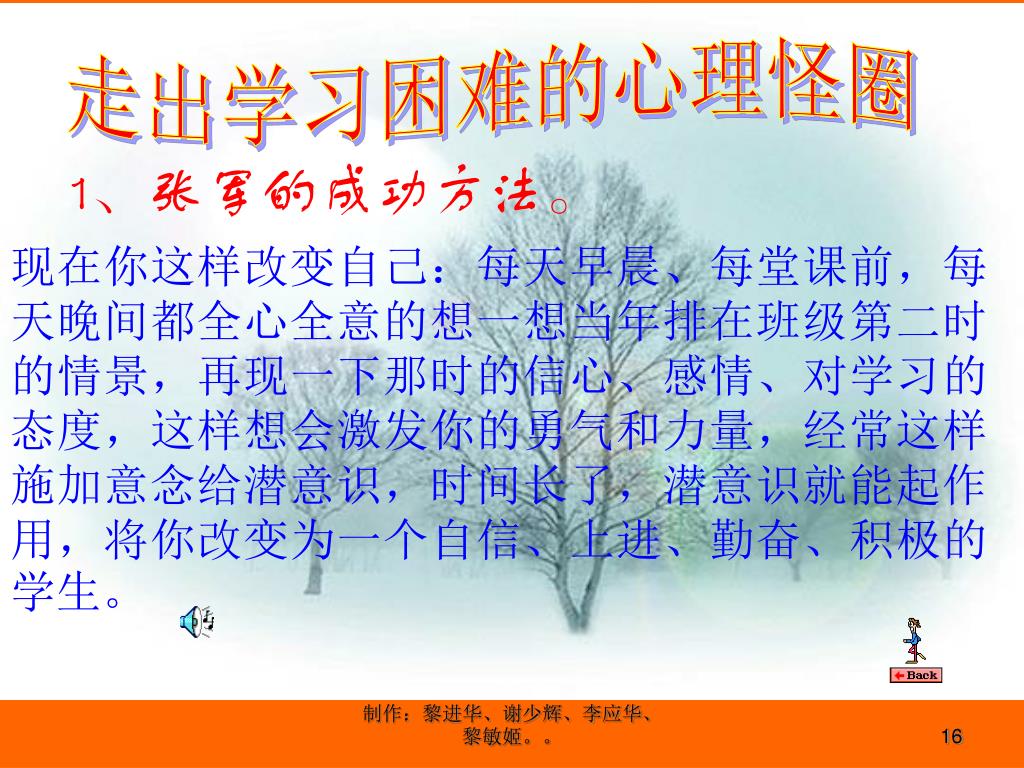 走出学习困难的心理怪圈

1、张军的成功方法。

现在你这样改变自己：每天早晨、每堂课前，每天晚间都全心全意的想一想当年排在班级第二时的情景，再现一下那时的信心、感情、对学习的态度，这样想会激发你的勇气和力量，经常这样施加意念给潜意识，时间长了，潜意识就能起作用，将你改变为一个自信、上进、勤奋、积极的学生。

Back

制作：黎进华、谢少辉、李应华、黎敏姬。。

16